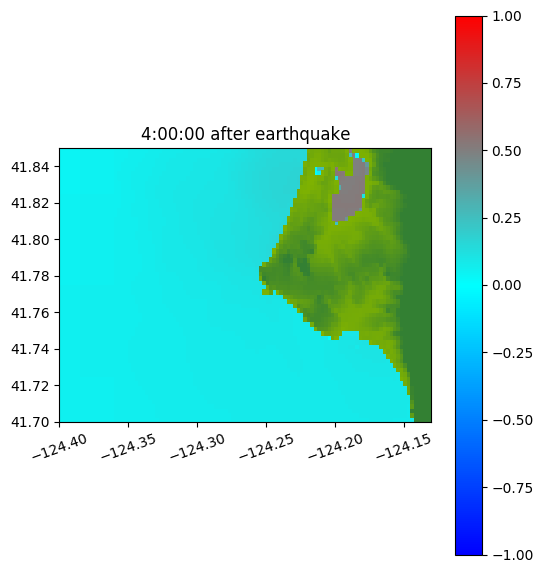 4:00:00 after earthquake

41.84
41.82
41.80
41.78
41.76
41.74
41.72
41.70

−124.40
−124.35
−124.30
−124.25
−124.20
−124.15

1.00
0.75
0.50
0.25
0.00
−0.25
−0.50
−0.75
−1.00